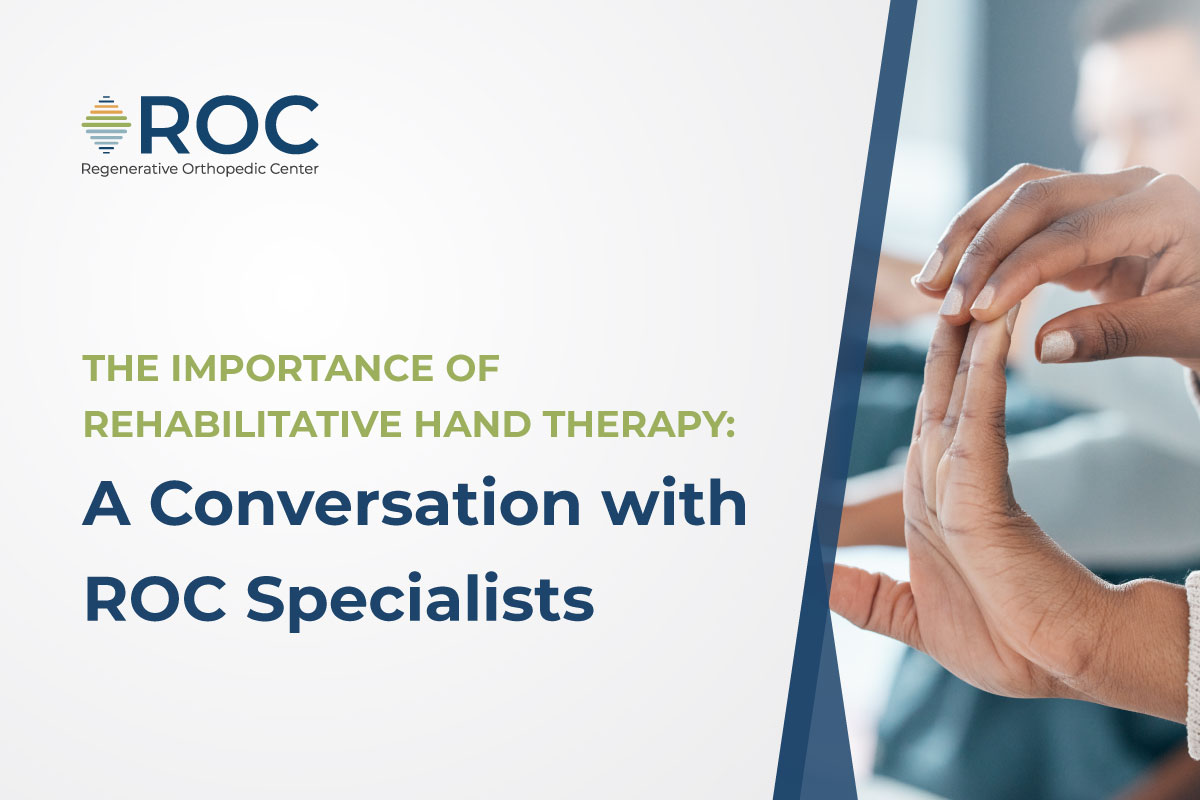 ROC
Regenerative Orthopedic Center

THE IMPORTANCE OF REHABILITATIVE HAND THERAPY:

A Conversation with ROC Specialists